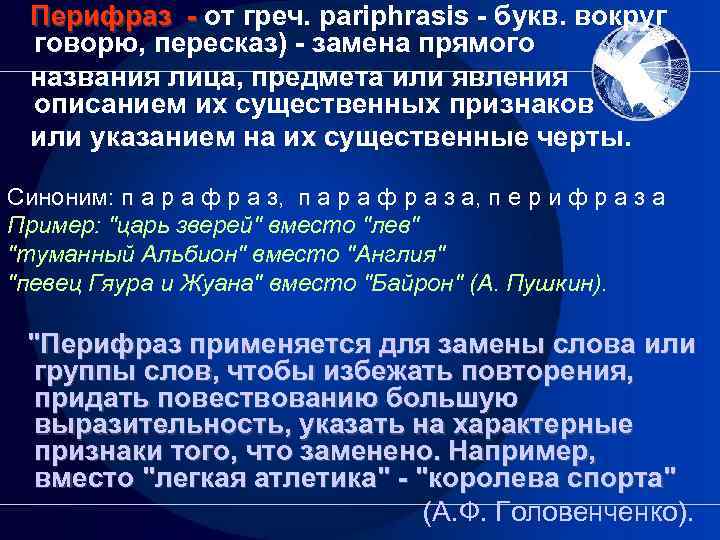 Перифраз - от греч. pariphrasis - букв. вокруг говорю, пересказ) - замена прямого названия лица, предмета или явления описанием их существенных признаков или указанием на их существенные черты.

Синоним: п а р а ф р а з, п а р а ф р а з а, п е р и ф р а з а
Пример: "царь зверей" вместо "лев"
"туманный Альбион" вместо "Англия"
"певец Гяура и Жуана" вместо "Байрон" (А. Пушкин).

"Перифраз применяется для замены слова или группы слов, чтобы избежать повторения, придать повествованию большую выразительность, указать на характерные признаки того, что заменено. Например, вместо "легкая атлетика" - "королева спорта"
(А.Ф. Головенченко).